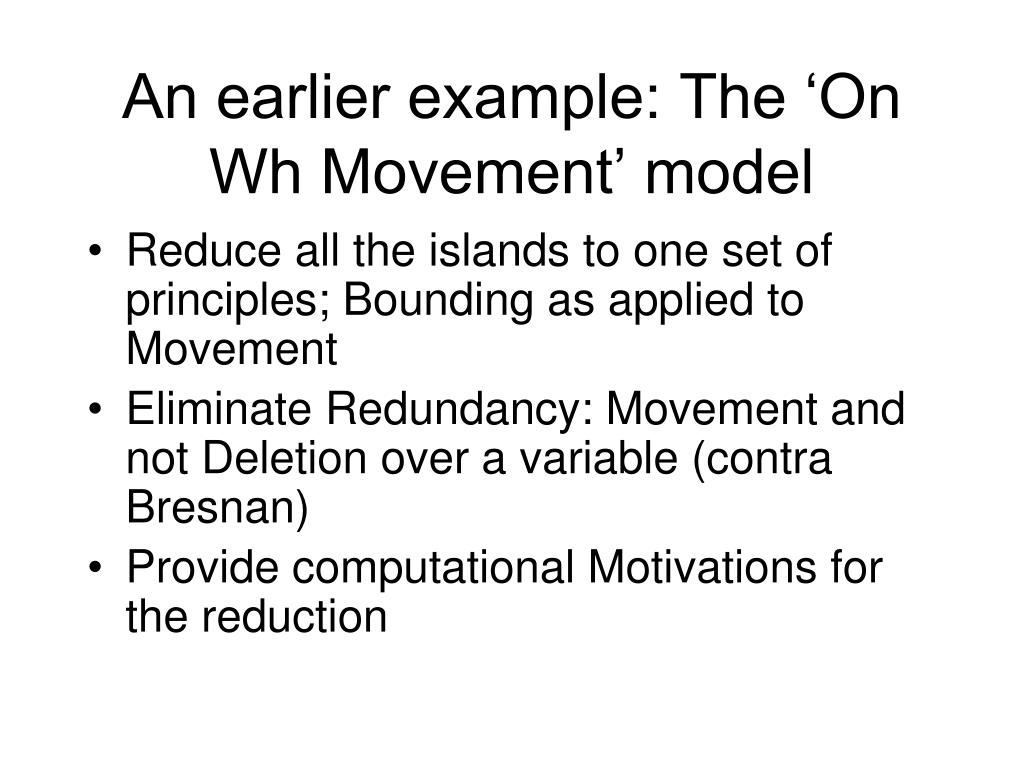 An earlier example: The ‘On Wh Movement’ model

• Reduce all the islands to one set of principles; Bounding as applied to Movement
• Eliminate Redundancy: Movement and not Deletion over a variable (contra Bresnan)
• Provide computational Motivations for the reduction